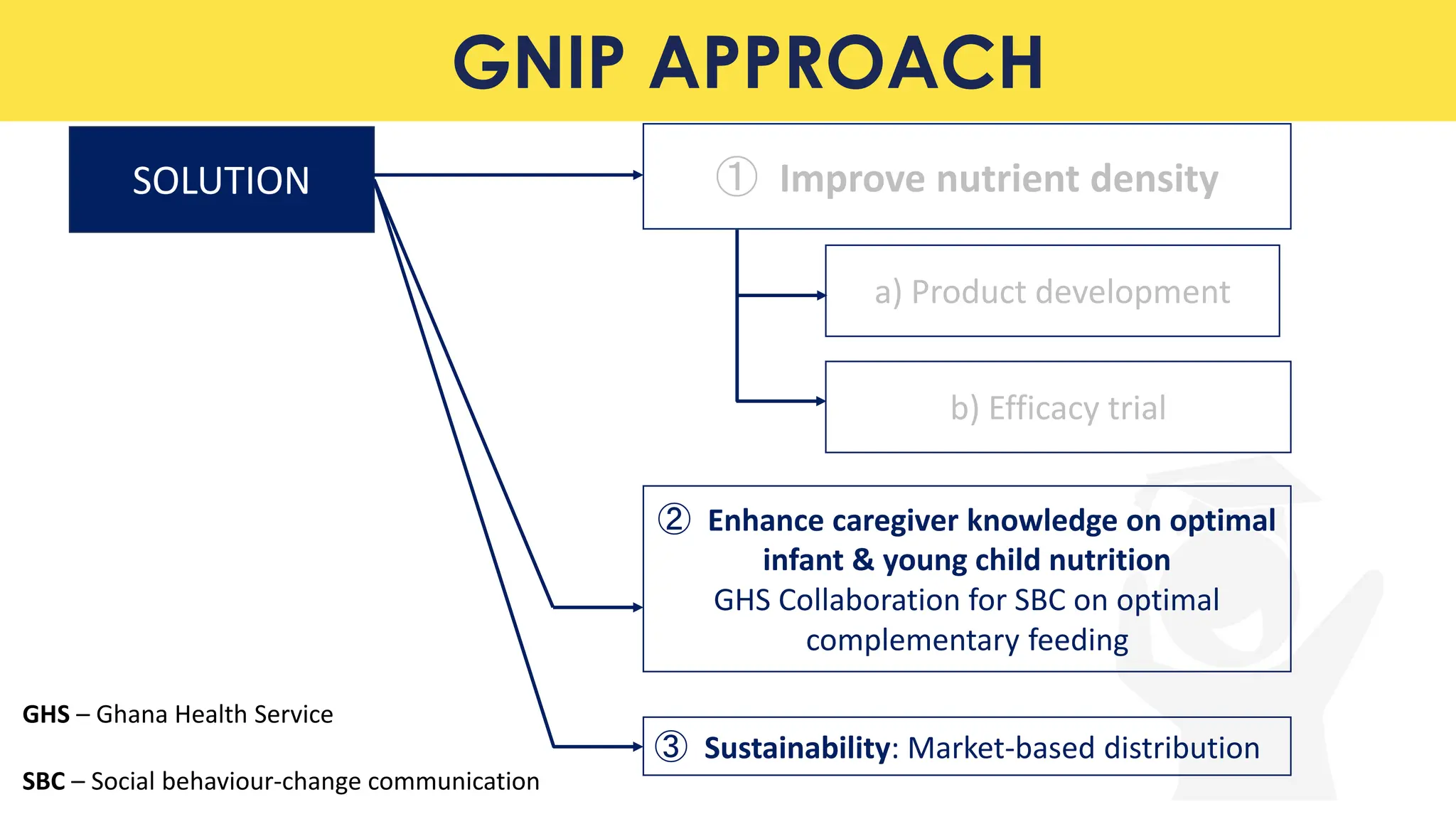 GNIP APPROACH

SOLUTION

① Improve nutrient density

a) Product development

b) Efficacy trial

② Enhance caregiver knowledge on optimal infant & young child nutrition
GHS Collaboration for SBC on optimal complementary feeding

③ Sustainability: Market-based distribution

GHS – Ghana Health Service

SBC – Social behaviour-change communication